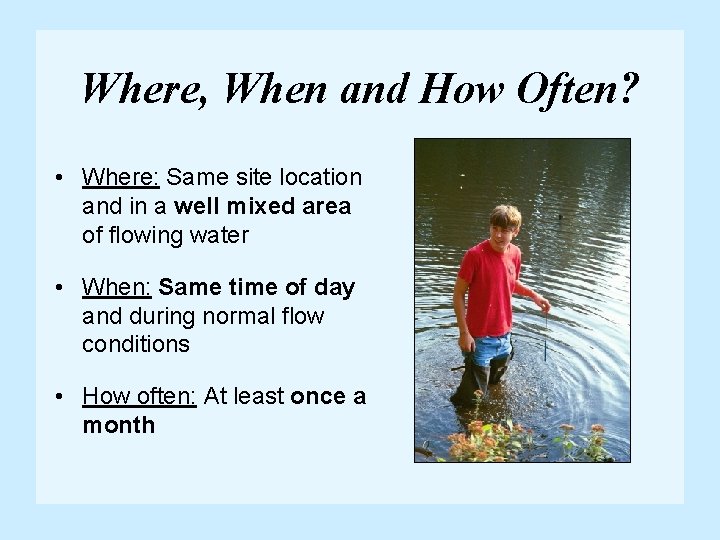 Where, When and How Often?

• Where: Same site location and in a well mixed area of flowing water

• When: Same time of day and during normal flow conditions

• How often: At least once a month